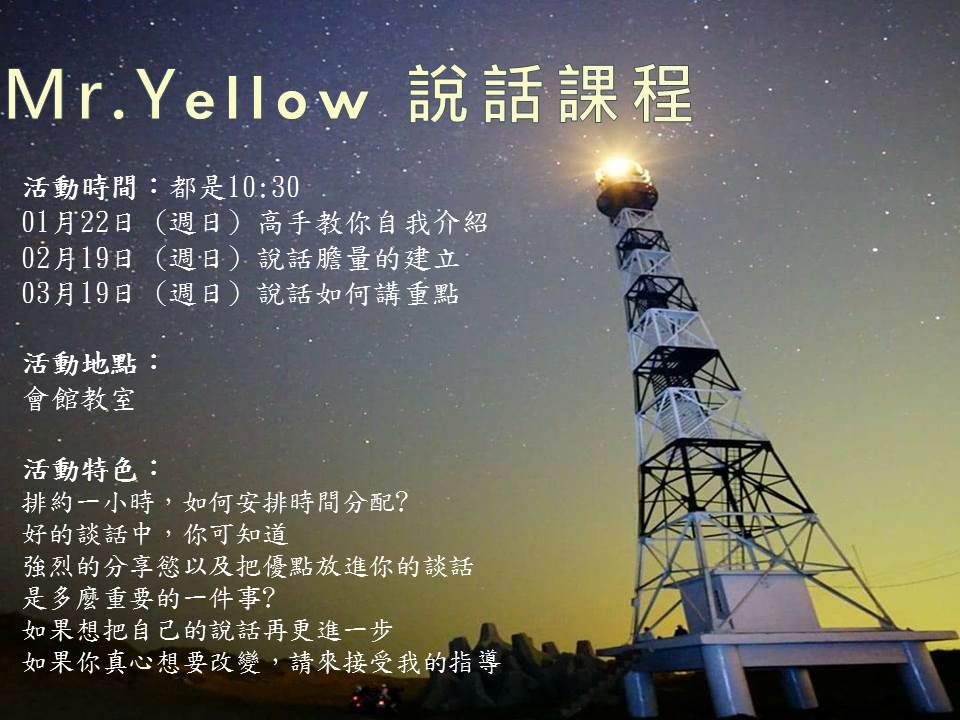 Mr.Yellow 說話課程

活動時間：都是10:30
01月22日（週日）高手教你自我介紹
02月19日（週日）說話膽量的建立
03月19日（週日）說話如何講重點

活動地點：
會館教室

活動特色：
排約一小時，如何安排時間分配?
好的談話中，你可知道
強烈的分享慾以及把優點放進你的談話
是多麼重要的一件事?
如果想把自己的說話再更進一步
如果你真心想要改變，請來接受我的指導